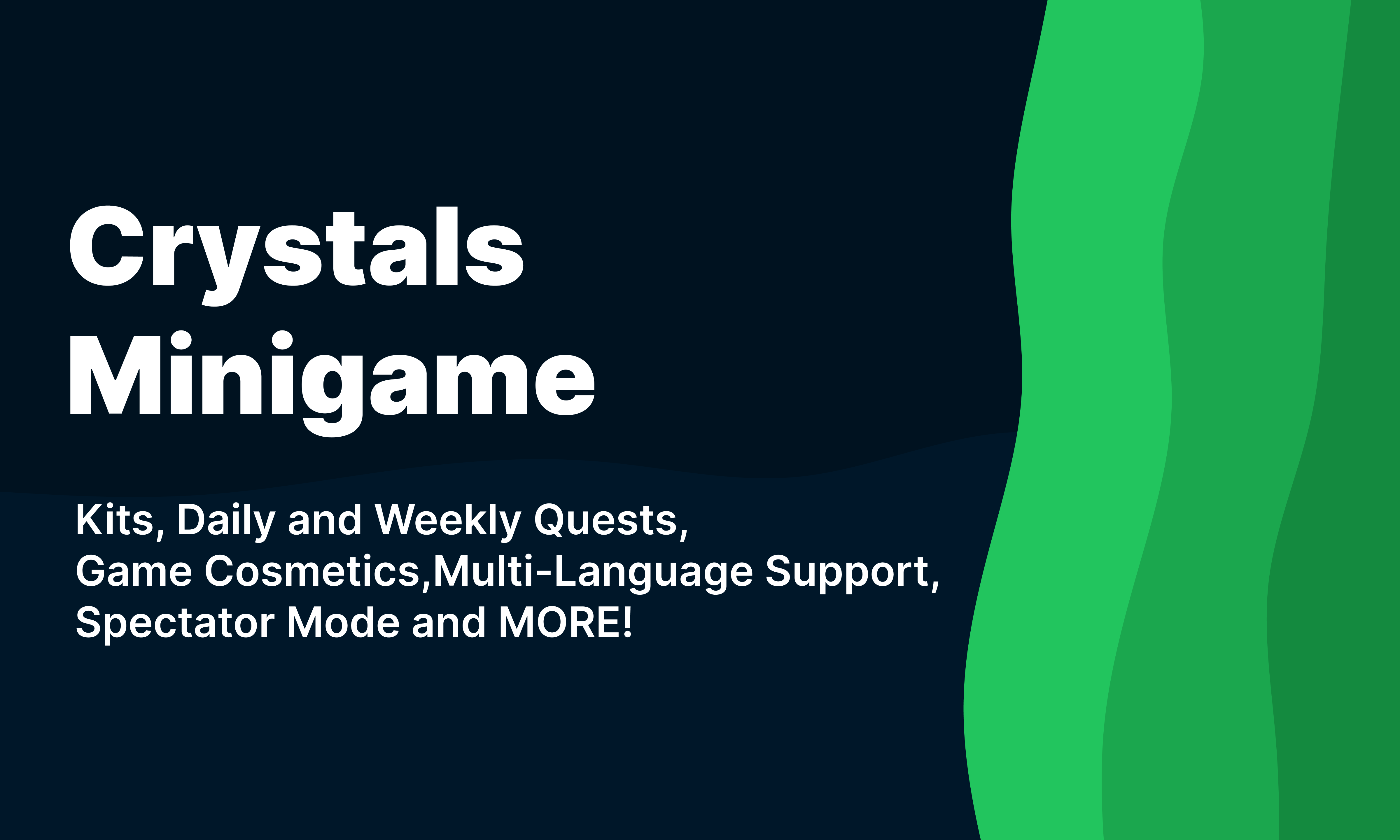 Crystals Minigame

Kits, Daily and Weekly Quests, Game Cosmetics,Multi-Language Support, Spectator Mode and MORE!